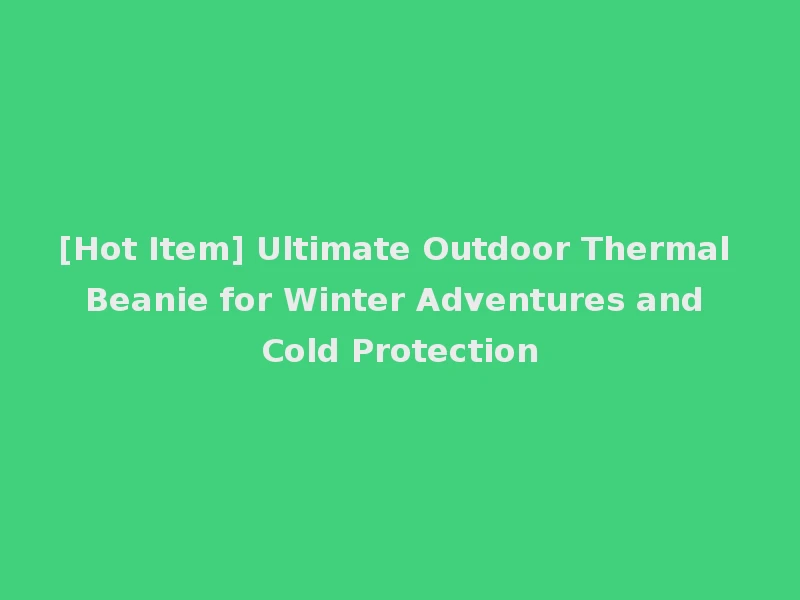 [Hot Item] Ultimate Outdoor Thermal Beanie for Winter Adventures and Cold Protection